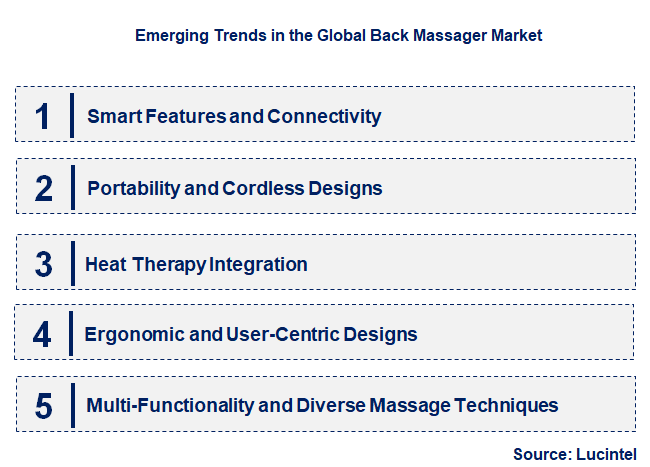 Emerging Trends in the Global Back Massager Market

1 Smart Features and Connectivity

2 Portability and Cordless Designs

3 Heat Therapy Integration

4 Ergonomic and User-Centric Designs

5 Multi-Functionality and Diverse Massage Techniques

Source: Lucintel